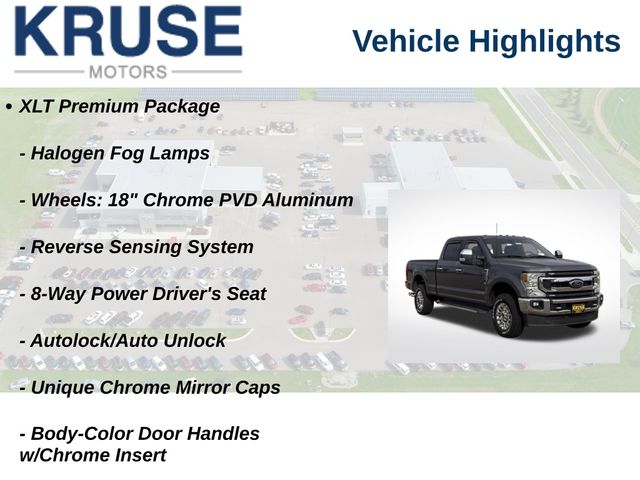 KRUSE
MOTORS

Vehicle Highlights

• XLT Premium Package

- Halogen Fog Lamps

- Wheels: 18" Chrome PVD Aluminum

- Reverse Sensing System

- 8-Way Power Driver's Seat

- Autolock/Auto Unlock

- Unique Chrome Mirror Caps

- Body-Color Door Handles w/Chrome Insert